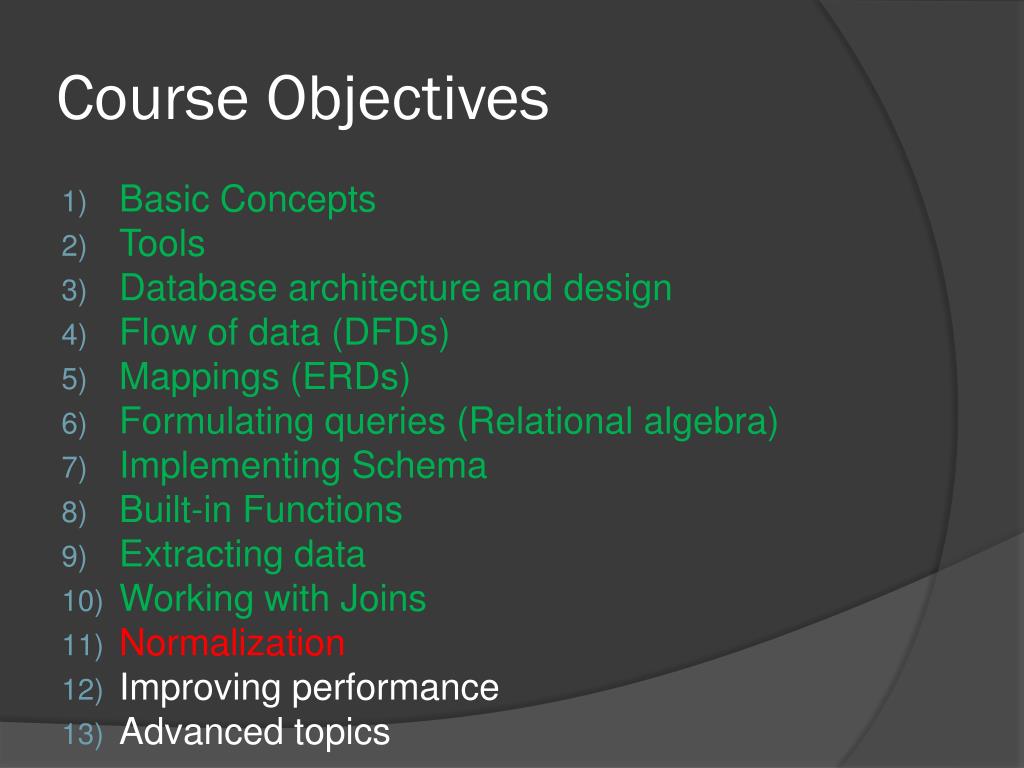 Course Objectives

1) Basic Concepts
2) Tools
3) Database architecture and design
4) Flow of data (DFDs)
5) Mappings (ERDs)
6) Formulating queries (Relational algebra)
7) Implementing Schema
8) Built-in Functions
9) Extracting data
10) Working with Joins
11) Normalization
12) Improving performance
13) Advanced topics